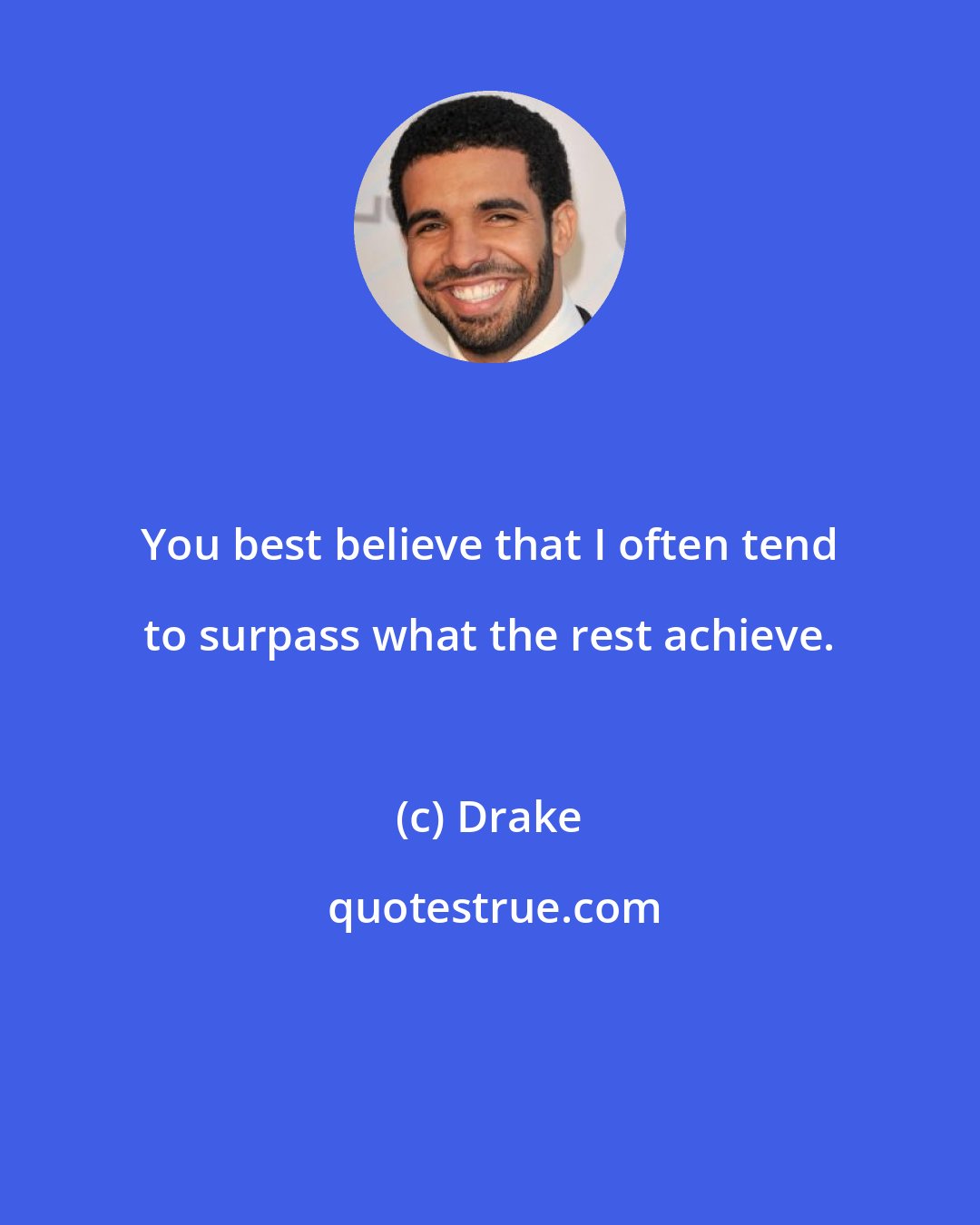 You best believe that I often tend to surpass what the rest achieve.

(c) Drake

quotestrue.com